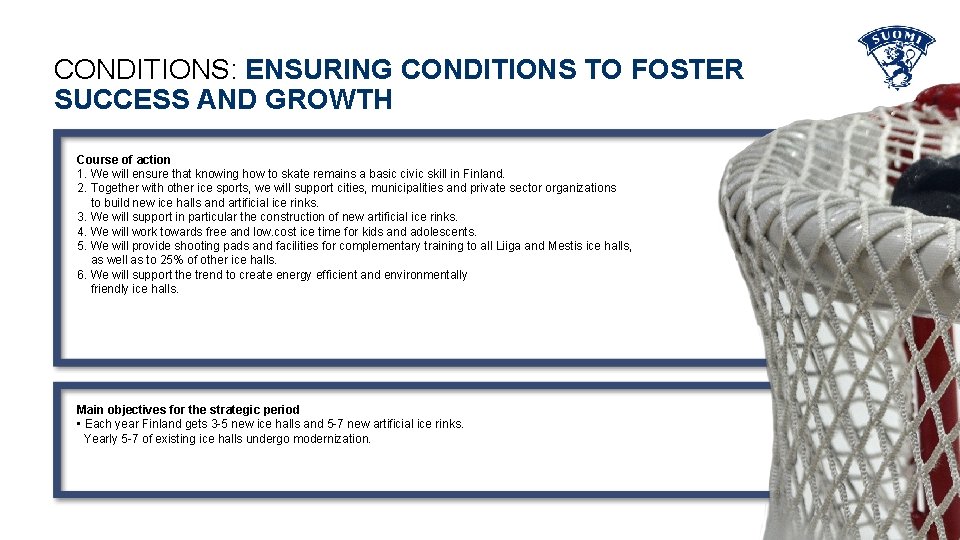 SUOMI

CONDITIONS: ENSURING CONDITIONS TO FOSTER SUCCESS AND GROWTH

Course of action
1. We will ensure that knowing how to skate remains a basic civic skill in Finland.
2. Together with other ice sports, we will support cities, municipalities and private sector organizations to build new ice halls and artificial ice rinks.
3. We will support in particular the construction of new artificial ice rinks.
4. We will work towards free and low.cost ice time for kids and adolescents.
5. We will provide shooting pads and facilities for complementary training to all Liiga and Mestis ice halls, as well as to 25% of other ice halls.
6. We will support the trend to create energy efficient and environmentally friendly ice halls.

Main objectives for the strategic period
• Each year Finland gets 3-5 new ice halls and 5-7 new artificial ice rinks. Yearly 5-7 of existing ice halls undergo modernization.